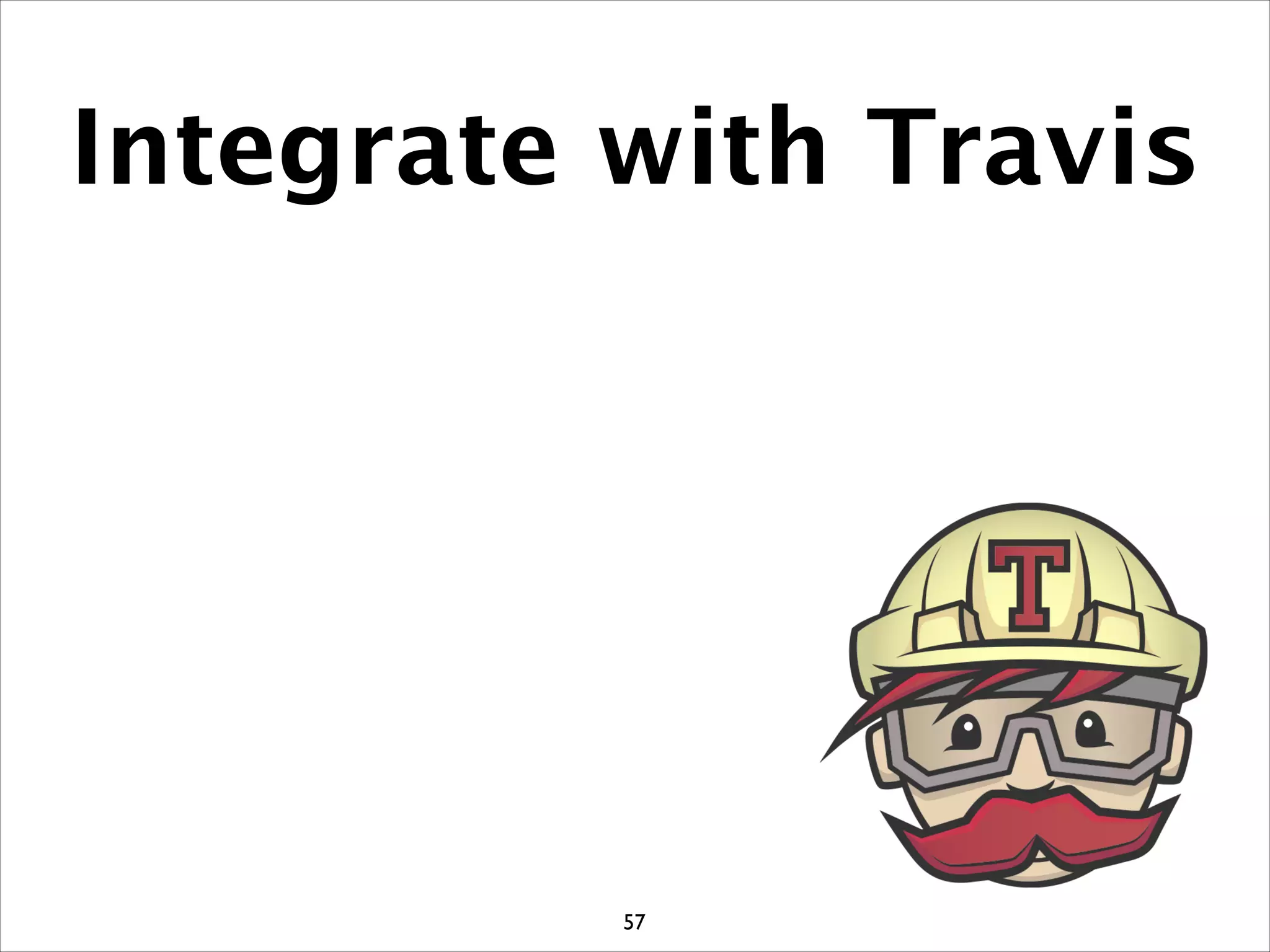 Integrate with Travis

T

57